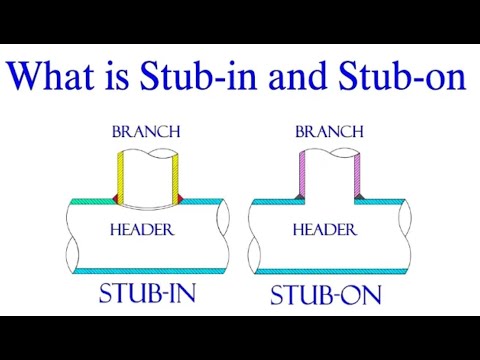 What is Stub-in and Stub-on

BRANCH

HEADER

STUB-IN

BRANCH

HEADER

STUB-ON